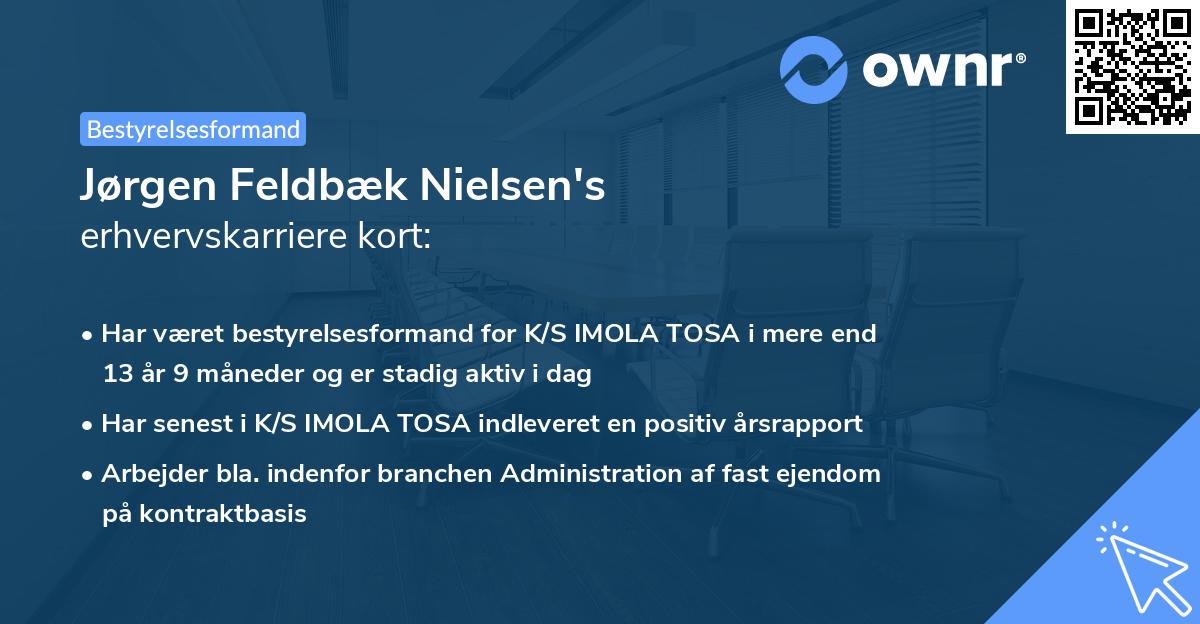 ownr®

Bestyrelsesformand

Jørgen Feldbæk Nielsen's
erhvervskarriere kort:

• Har været bestyrelsesformand for K/S IMOLA TOSA i mere end 13 år 9 måneder og er stadig aktiv i dag
• Har senest i K/S IMOLA TOSA indleveret en positiv årsrapport
• Arbejder bla. indenfor branchen Administration af fast ejendom på kontraktbasis